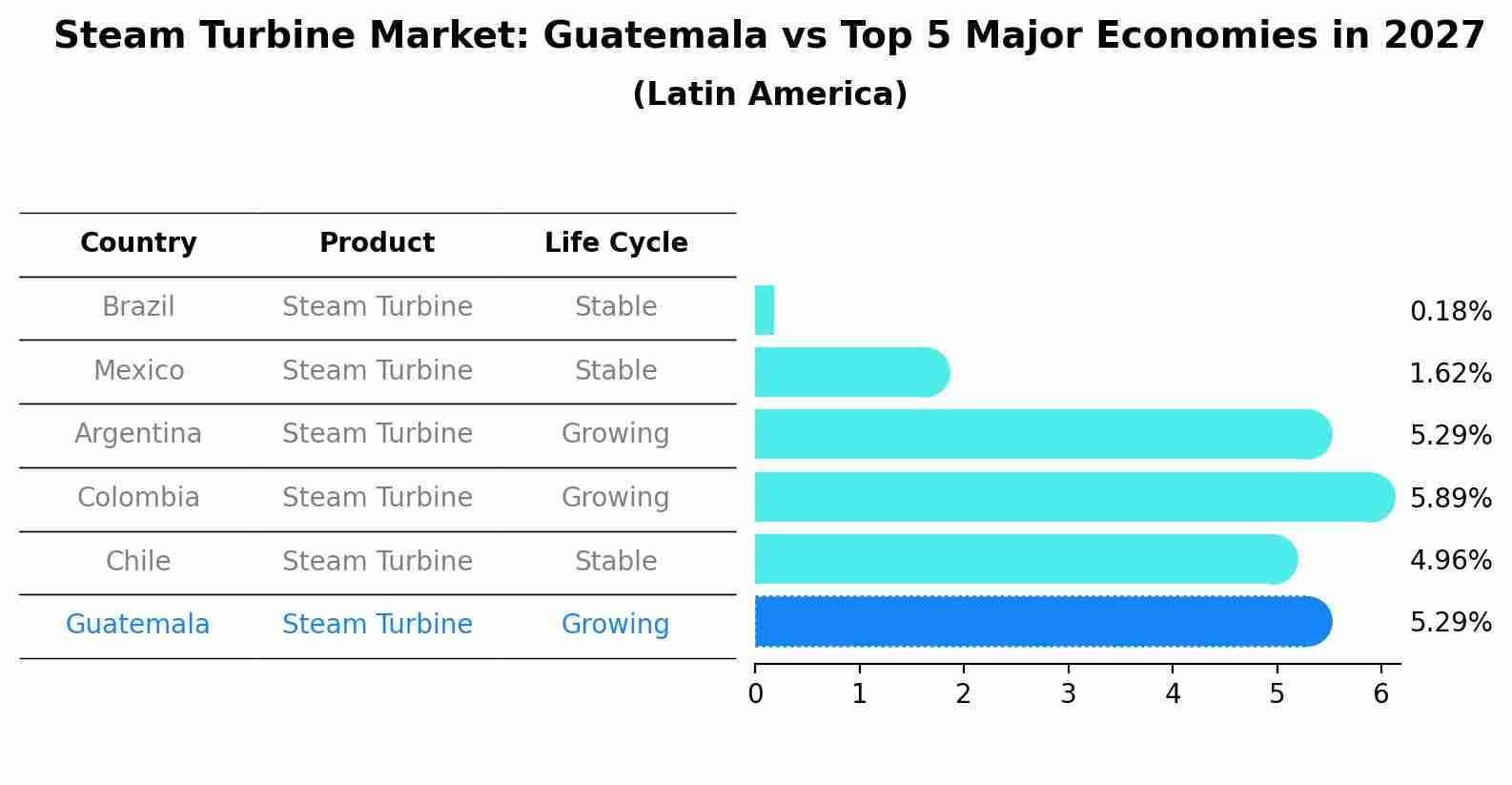 Steam Turbine Market: Guatemala vs Top 5 Major Economies in 2027
(Latin America)

| Country | Product | Life Cycle |
|---|---|---|
| Brazil | Steam Turbine | Stable |
| Mexico | Steam Turbine | Stable |
| Argentina | Steam Turbine | Growing |
| Colombia | Steam Turbine | Growing |
| Chile | Steam Turbine | Stable |
| Guatemala | Steam Turbine | Growing |

0.18%
1.62%
5.29%
5.89%
4.96%
5.29%

0 1 2 3 4 5 6